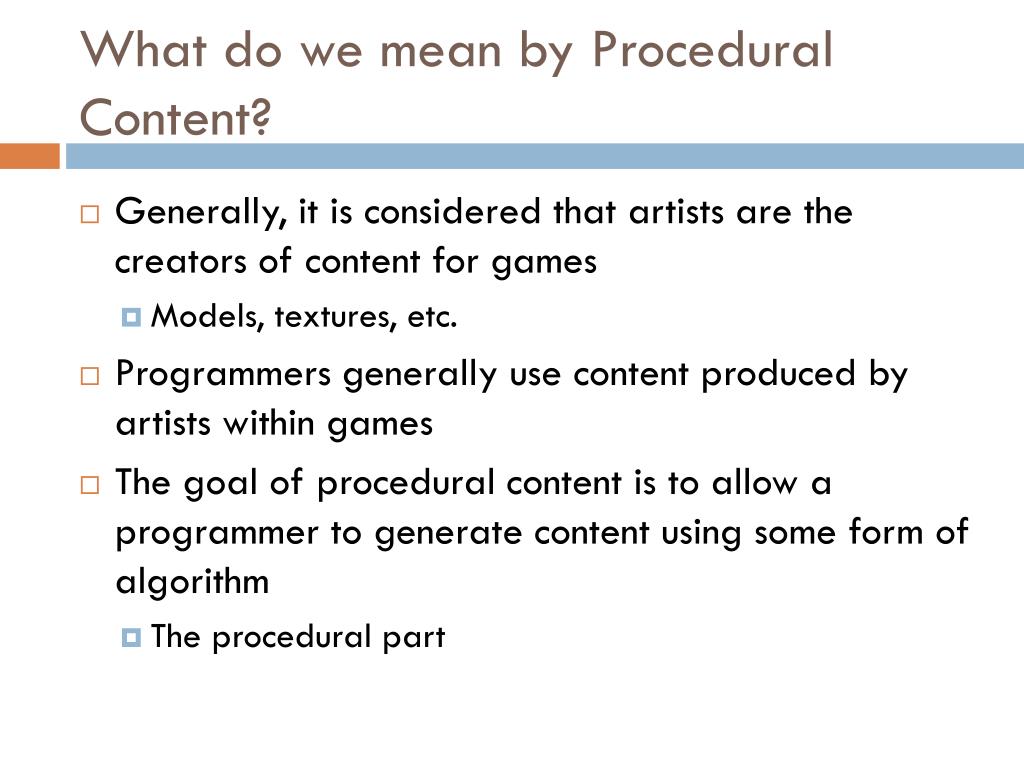 What do we mean by Procedural Content?

Generally, it is considered that artists are the creators of content for games

Models, textures, etc.

Programmers generally use content produced by artists within games

The goal of procedural content is to allow a programmer to generate content using some form of algorithm

The procedural part